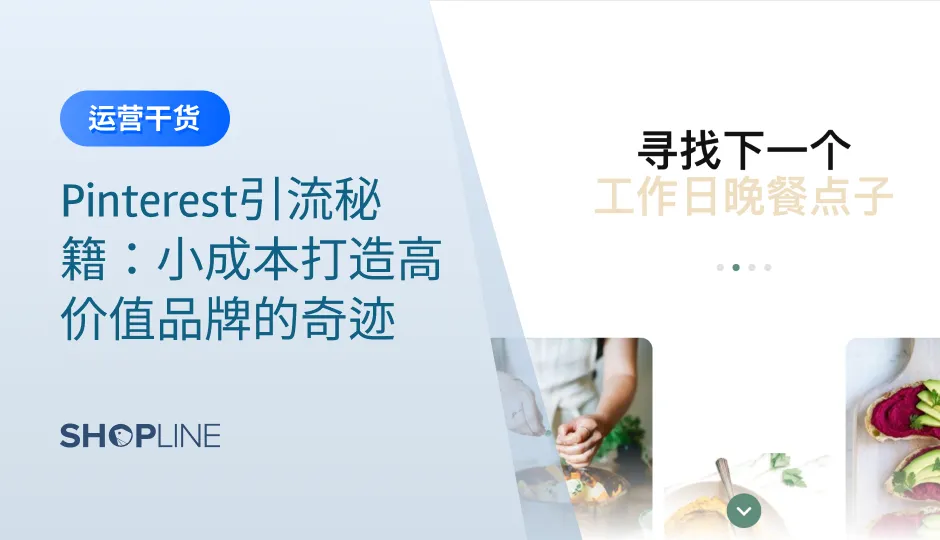 运营干货

Pinterest引流秘籍：小成本打造高价值品牌的奇迹

SHOPLINE

寻找下一个
工作日晚餐点子